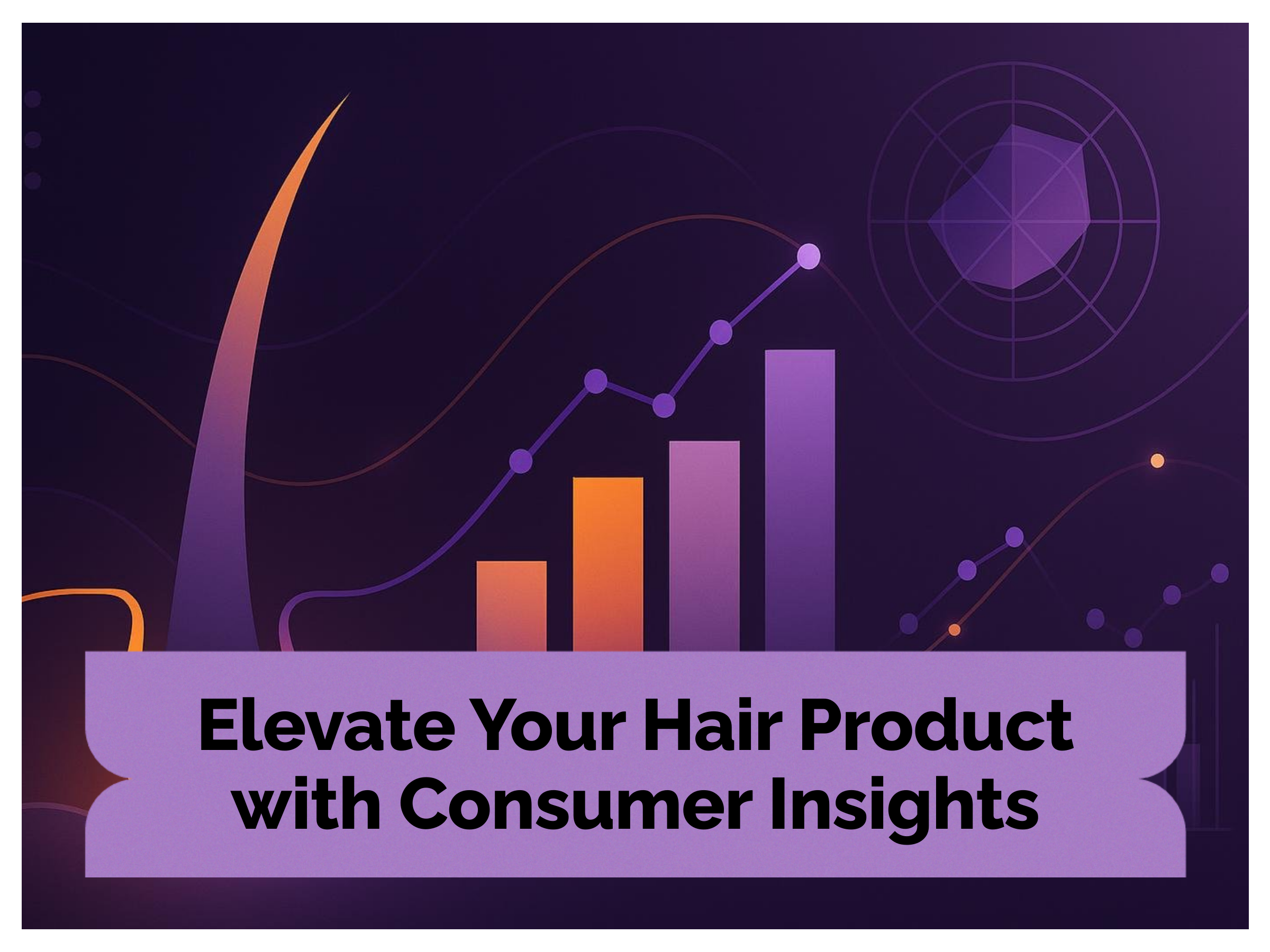 Elevate Your Hair Product with Consumer Insights